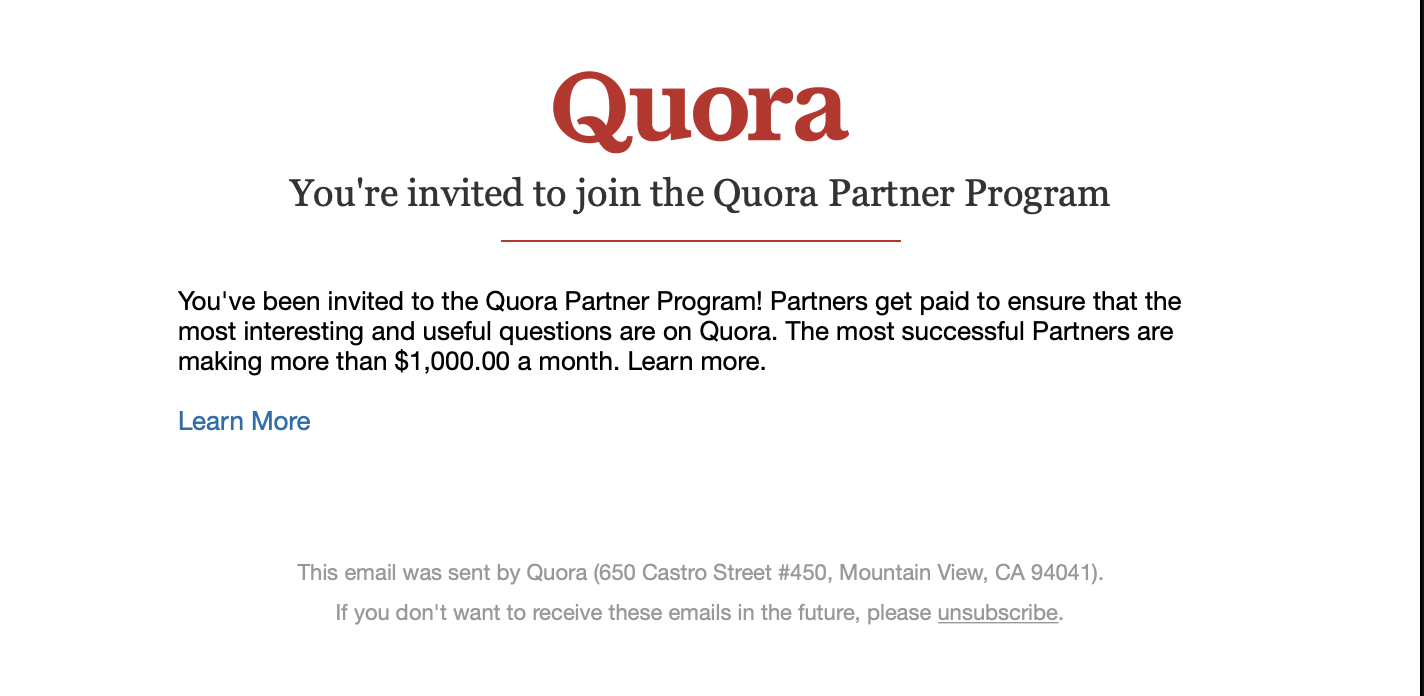 Quora

You're invited to join the Quora Partner Program

You've been invited to the Quora Partner Program! Partners get paid to ensure that the most interesting and useful questions are on Quora. The most successful Partners are making more than \$1,000.00 a month. Learn more.

Learn More

This email was sent by Quora (650 Castro Street #450, Mountain View, CA 94041).

If you don't want to receive these emails in the future, please unsubscribe.